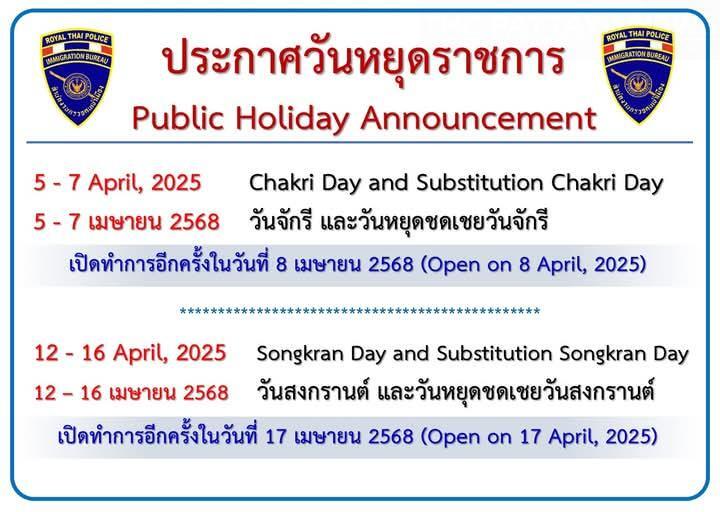 ROYAL THAI POLICE
IMMIGRATION BUREAU
สำนักงานตรวจคนเข้าเมือง

ประกาศวันหยุดราชการ
Public Holiday Announcement

ROYAL THAI POLICE
IMMIGRATION BUREAU
สำนักงานตรวจคนเข้าเมือง

5 - 7 April, 2025 Chakri Day and Substitution Chakri Day
5 - 7 เมษายน 2568 วันจักรี และวันหยุดชดเชยวันจักรี

เปิดทำการอีกครั้งในวันที่ 8 เมษายน 2568 (Open on 8 April, 2025)

************************************************

12 - 16 April, 2025 Songkran Day and Substitution Songkran Day
12 – 16 เมษายน 2568 วันสงกรานต์ และวันหยุดชดเชยวันสงกรานต์

เปิดทำการอีกครั้งในวันที่ 17 เมษายน 2568 (Open on 17 April, 2025)